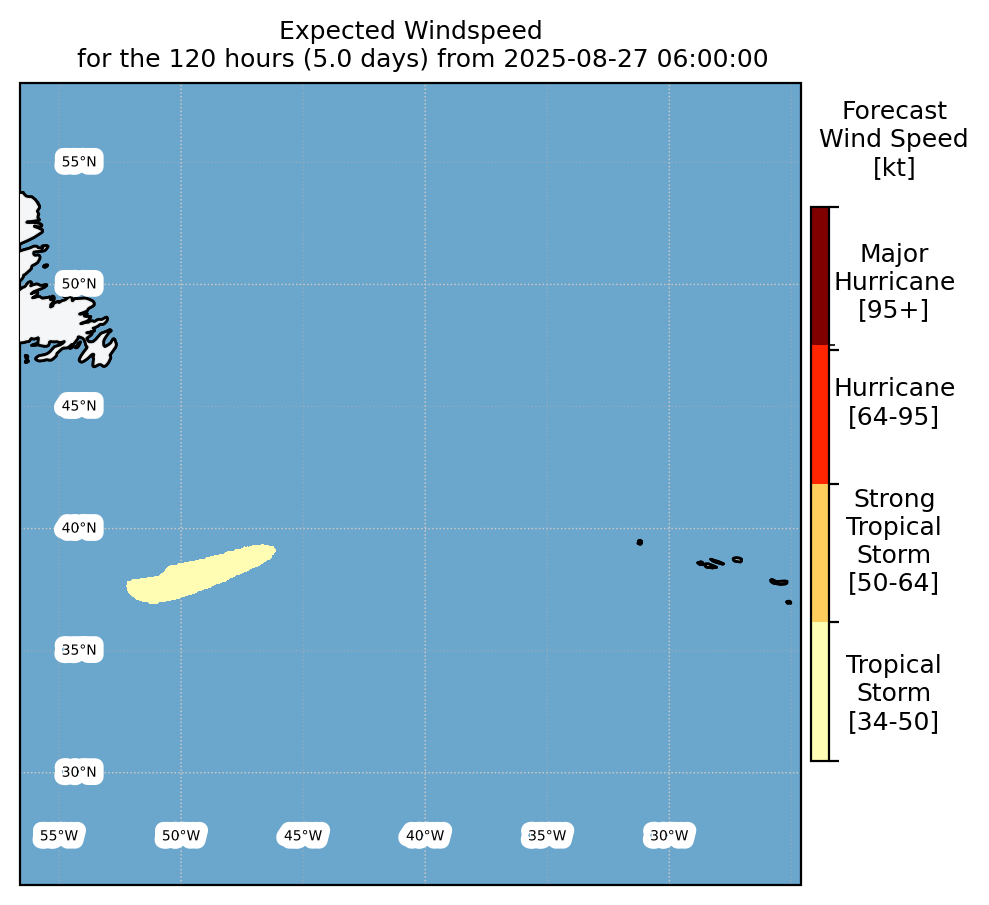 Expected Windspeed
for the 120 hours (5.0 days) from 2025-08-27 06:00:00

55°N
50°N
45°N
40°N
35°N
30°N

55°W
50°W
45°W
40°W
35°W
30°W

Forecast
Wind Speed
[kt]

Major
Hurricane
[95+]

Hurricane
[64-95]

Strong
Tropical
Storm
[50-64]

Tropical
Storm
[34-50]